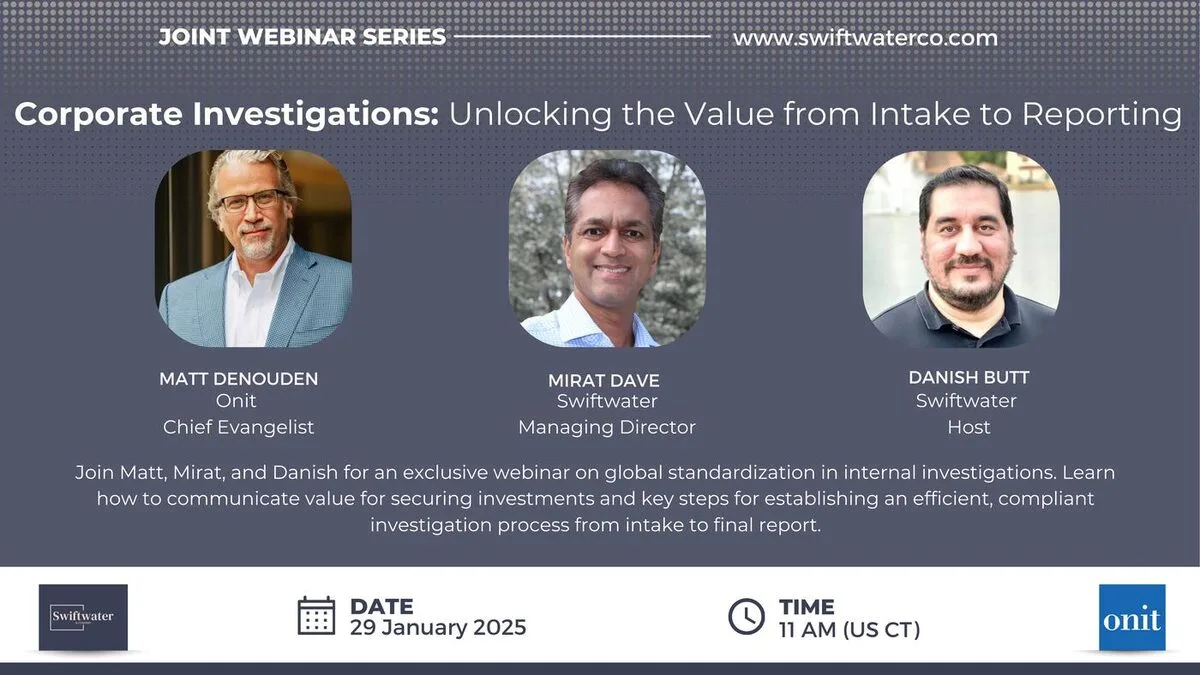 JOINT WEBINAR SERIES www.swiftwaterco.com

Corporate Investigations: Unlocking the Value from Intake to Reporting

MATT DENOUDEN
Onit
Chief Evangelist

MIRAT DAVE
Swiftwater
Managing Director

DANISH BUTT
Swiftwater
Host

Join Matt, Mirat, and Danish for an exclusive webinar on global standardization in internal investigations. Learn how to communicate value for securing investments and key steps for establishing an efficient, compliant investigation process from intake to final report.

Swiftwater

DATE
29 January 2025

TIME
11 AM (US CT)

onit